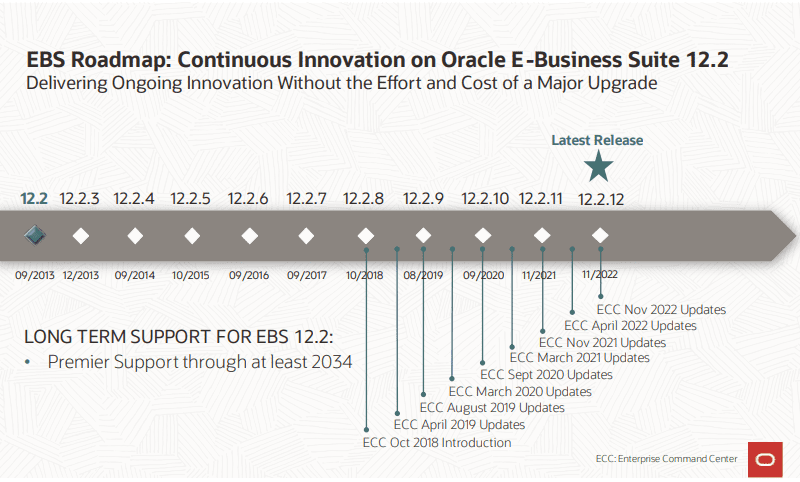 EBS Roadmap: Continuous Innovation on Oracle E-Business Suite 12.2
Delivering Ongoing Innovation Without the Effort and Cost of a Major Upgrade

Latest Release

12.2 12.2.3 12.2.4 12.2.5 12.2.6 12.2.7 12.2.8 12.2.9 12.2.10 12.2.11 12.2.12

09/2013 12/2013 09/2014 10/2015 09/2016 09/2017 10/2018 08/2019 09/2020 11/2021 11/2022

ECC Nov 2022 Updates
ECC April 2022 Updates
ECC Nov 2021 Updates
ECC March 2021 Updates
ECC Sept 2020 Updates
ECC March 2020 Updates
ECC August 2019 Updates
ECC April 2019 Updates
ECC Oct 2018 Introduction

LONG TERM SUPPORT FOR EBS 12.2:
• Premier Support through at least 2034

ECC: Enterprise Command Center